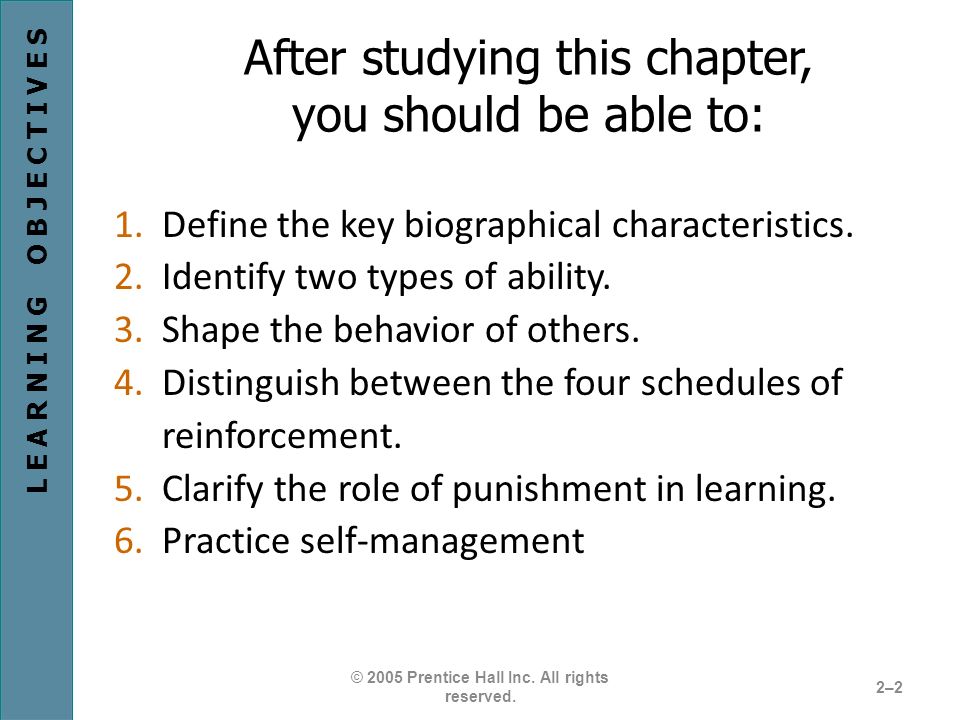 LEARNING OBJECTIVES

After studying this chapter, you should be able to:

1. Define the key biographical characteristics.
2. Identify two types of ability.
3. Shape the behavior of others.
4. Distinguish between the four schedules of reinforcement.
5. Clarify the role of punishment in learning.
6. Practice self-management

© 2005 Prentice Hall Inc. All rights reserved.

2–2